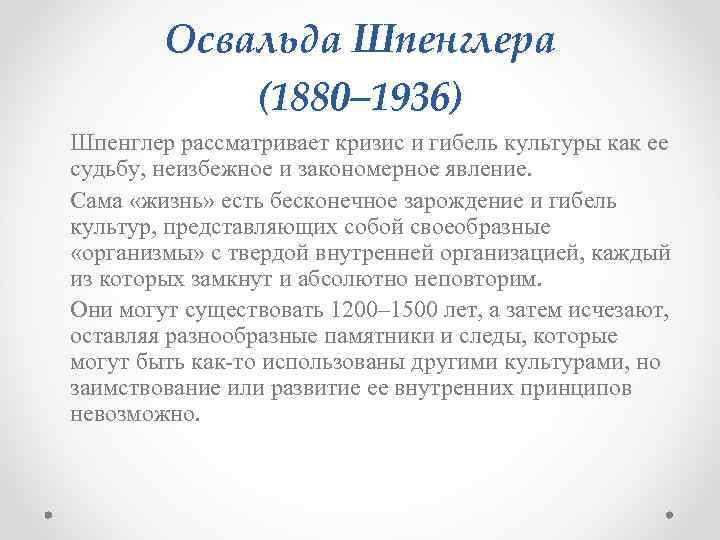 Освальда Шпенглера (1880–1936)

Шпенглер рассматривает кризис и гибель культуры как ее судьбу, неизбежное и закономерное явление.

Сама «жизнь» есть бесконечное зарождение и гибель культур, представляющих собой своеобразные «организмы» с твердой внутренней организацией, каждый из которых замкнут и абсолютно неповторим.

Они могут существовать 1200–1500 лет, а затем исчезают, оставляя разнообразные памятники и следы, которые могут быть как-то использованы другими культурами, но заимствование или развитие ее внутренних принципов невозможно.